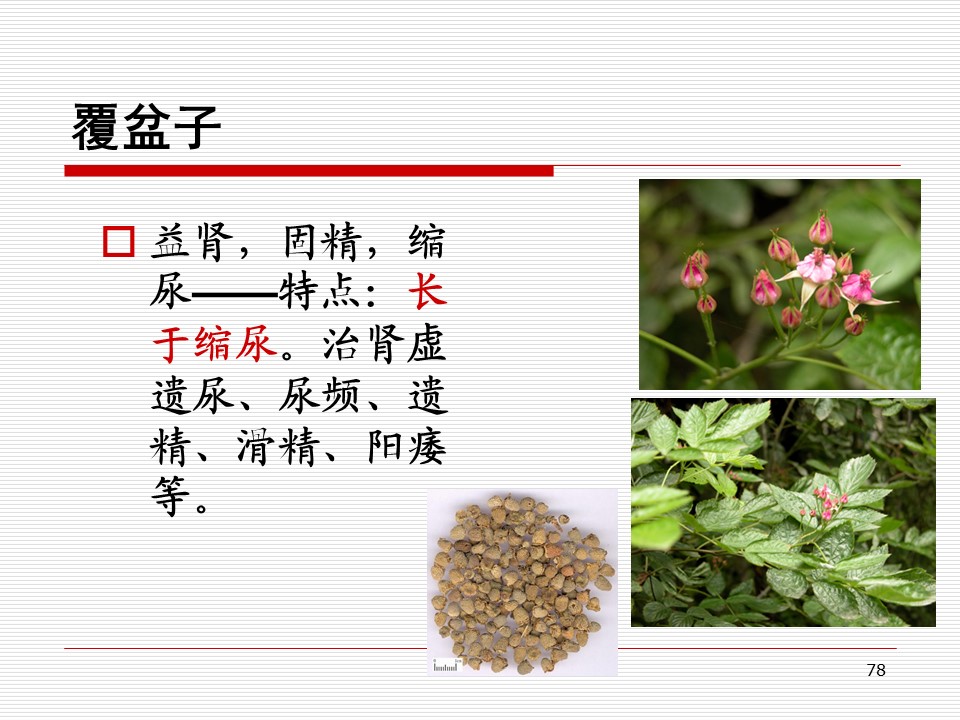 覆盆子

益肾，固精，缩尿——特点：长于缩尿。治肾虚遗尿、尿频、遗精、滑精、阳痿等。

78